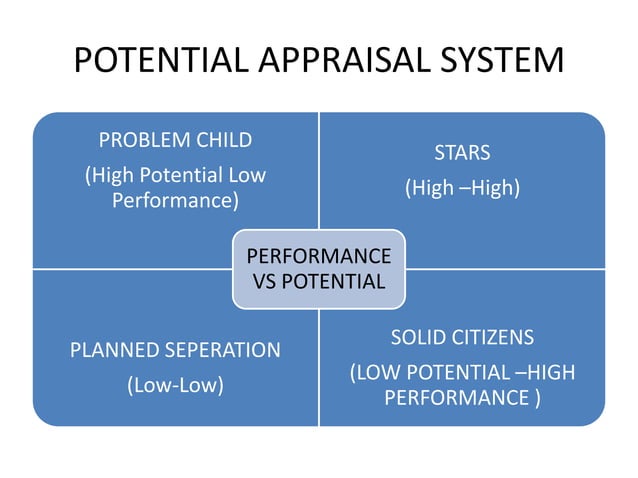 POTENTIAL APPRAISAL SYSTEM

PROBLEM CHILD

(High Potential Low Performance)

STARS

(High –High)

PERFORMANCE VS POTENTIAL

PLANNED SEPERATION

(Low-Low)

SOLID CITIZENS

(LOW POTENTIAL –HIGH PERFORMANCE )